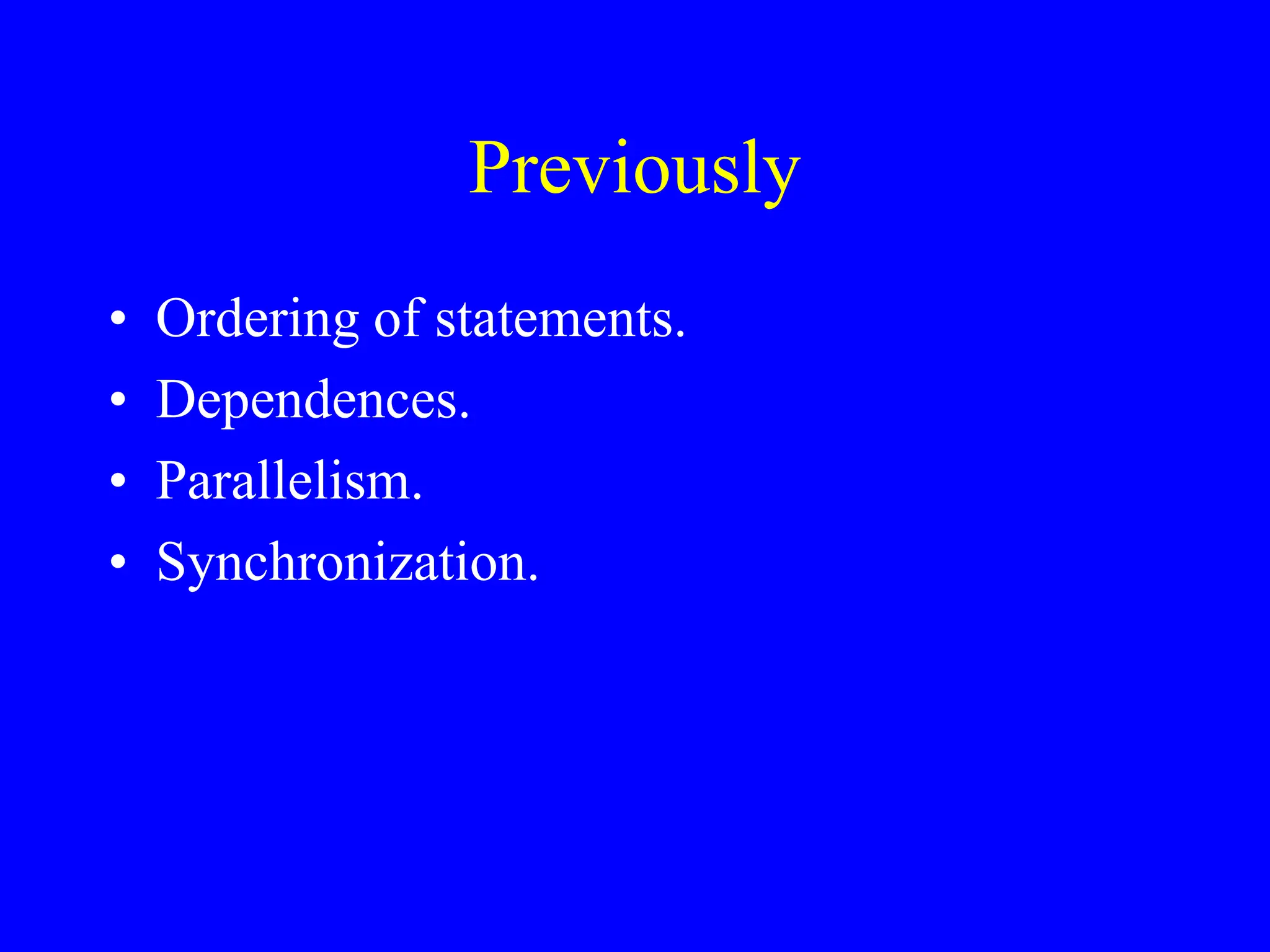 Previously

• Ordering of statements.
• Dependences.
• Parallelism.
• Synchronization.